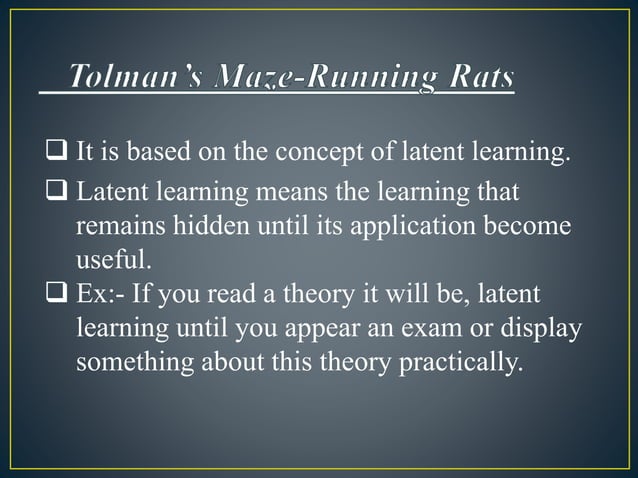 Tolman's Maze-Running Rats

❑ It is based on the concept of latent learning.

❑ Latent learning means the learning that remains hidden until its application become useful.

❑ Ex:- If you read a theory it will be, latent learning until you appear an exam or display something about this theory practically.